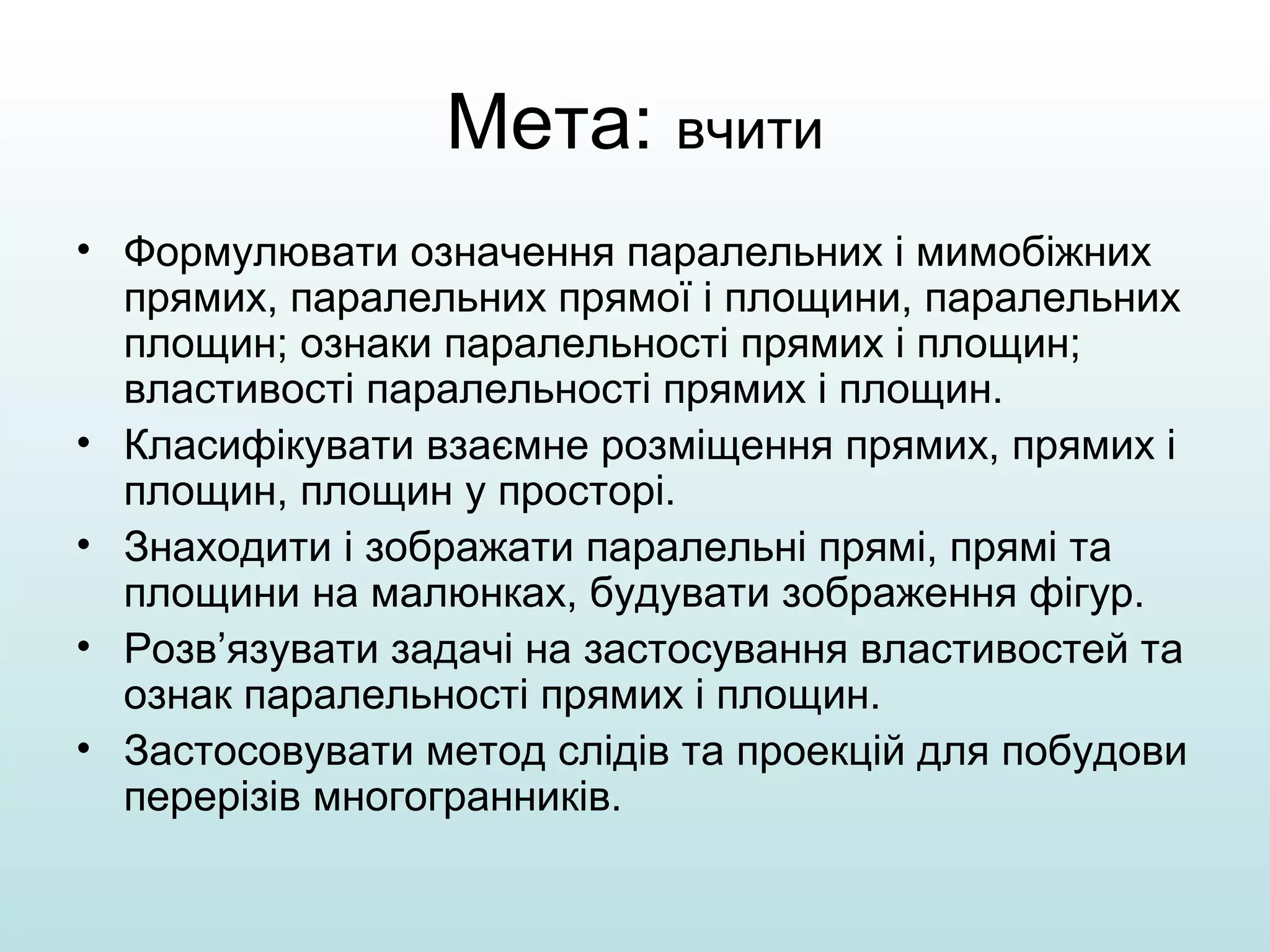 Мета: вчити

• Формулювати означення паралельних і мимобіжних прямих, паралельних прямої і площини, паралельних площин; ознаки паралельності прямих і площин; властивості паралельності прямих і площин.
• Класифікувати взаємне розміщення прямих, прямих і площин, площин у просторі.
• Знаходити і зображати паралельні прямі, прямі та площини на малюнках, будувати зображення фігур.
• Розв’язувати задачі на застосування властивостей та ознак паралельності прямих і площин.
• Застосовувати метод слідів та проекцій для побудови перерізів многогранників.